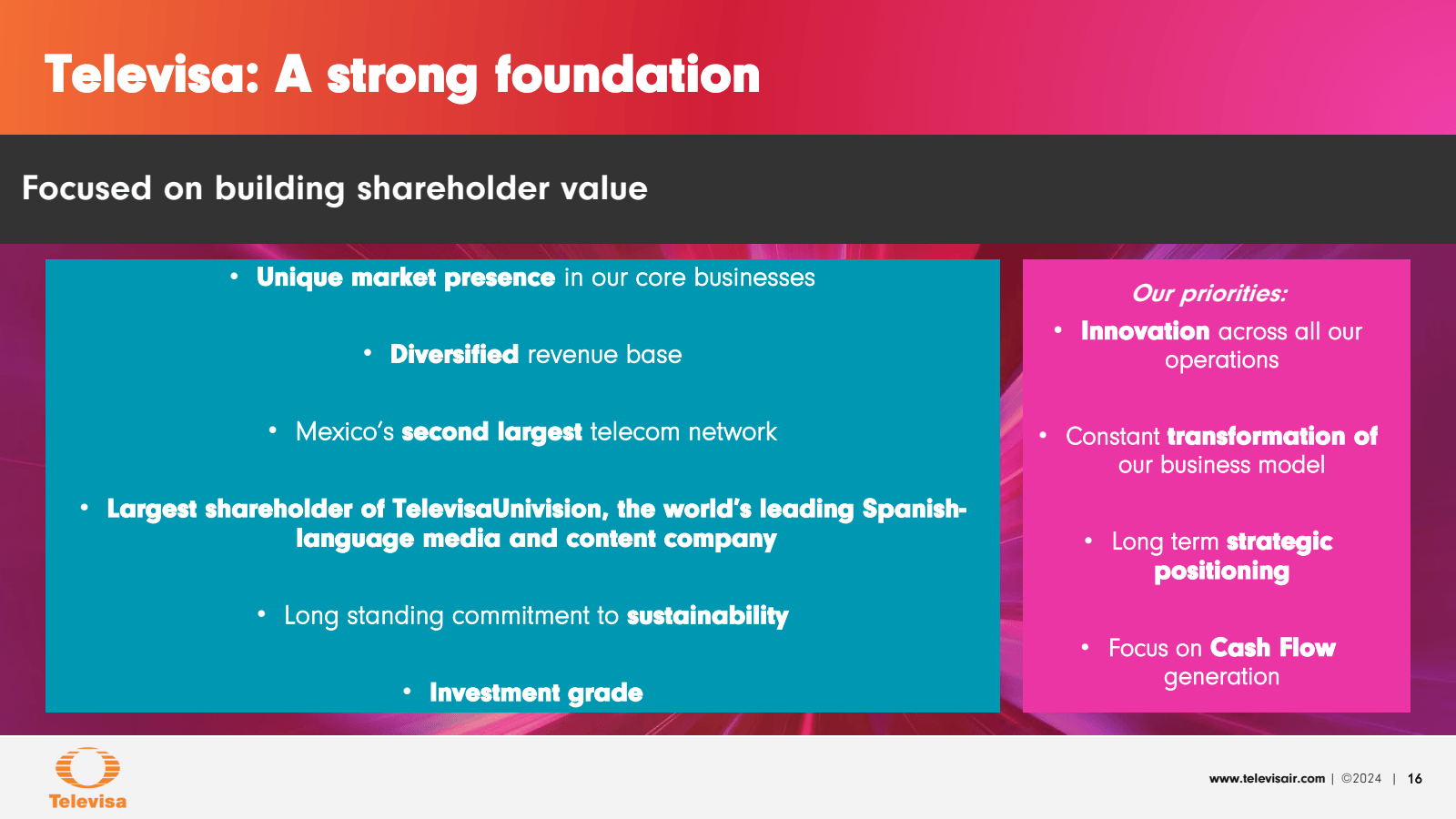 Televisa: A strong foundation

Focused on building shareholder value

• Unique market presence in our core businesses

• Diversified revenue base

• Mexico's second largest telecom network

• Largest shareholder of TelevisaUnivision, the world's leading Spanish-language media and content company

• Long standing commitment to sustainability

• Investment grade

Our priorities:

• Innovation across all our operations

• Constant transformation of our business model

• Long term strategic positioning

• Focus on Cash Flow generation

Televisa

www.televisair.com | ©2024 | 16